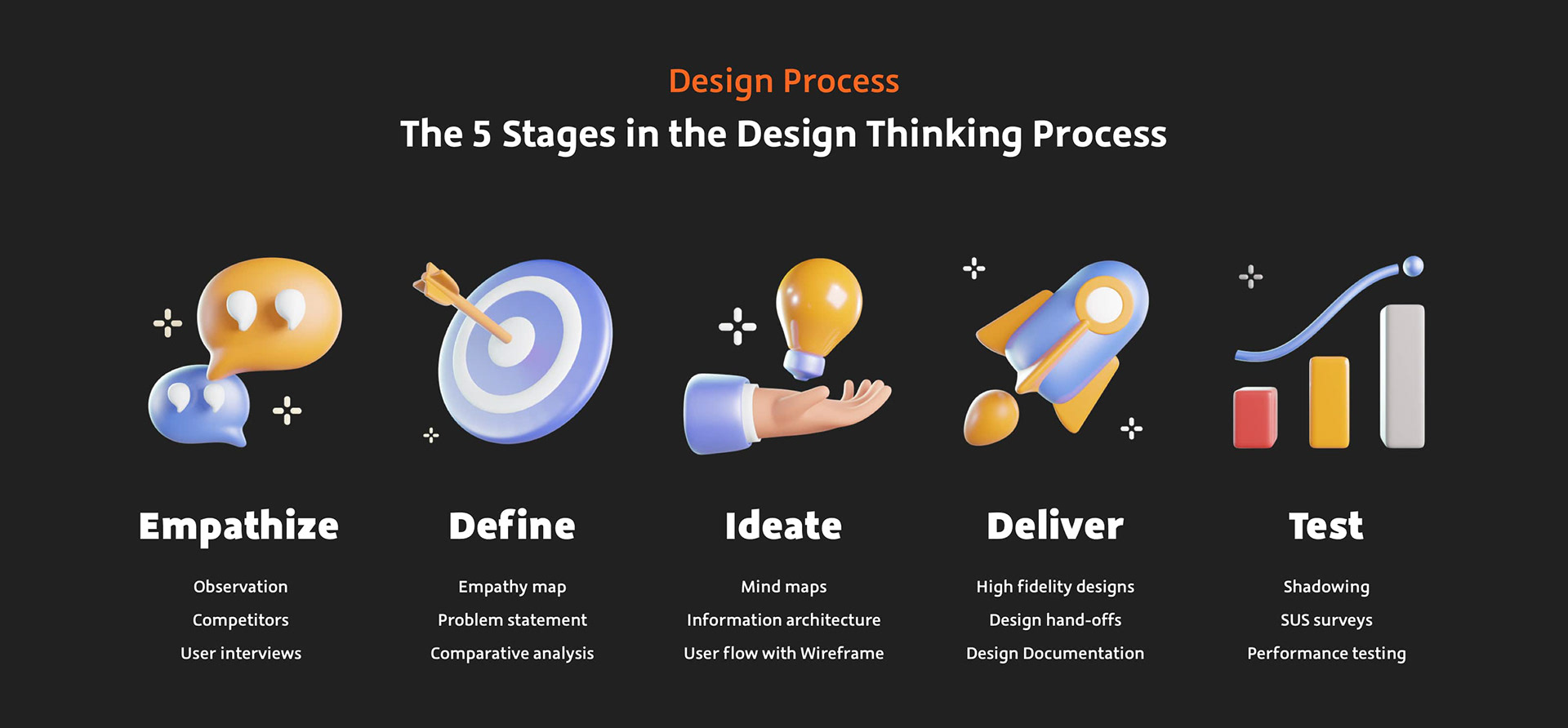 Design Process

The 5 Stages in the Design Thinking Process

Empathize

Observation

Competitors

User interviews

Define

Empathy map

Problem statement

Comparative analysis

Ideate

Mind maps

Information architecture

User flow with Wireframe

Deliver

High fidelity designs

Design hand-offs

Design Documentation

Test

Shadowing

SUS surveys

Performance testing